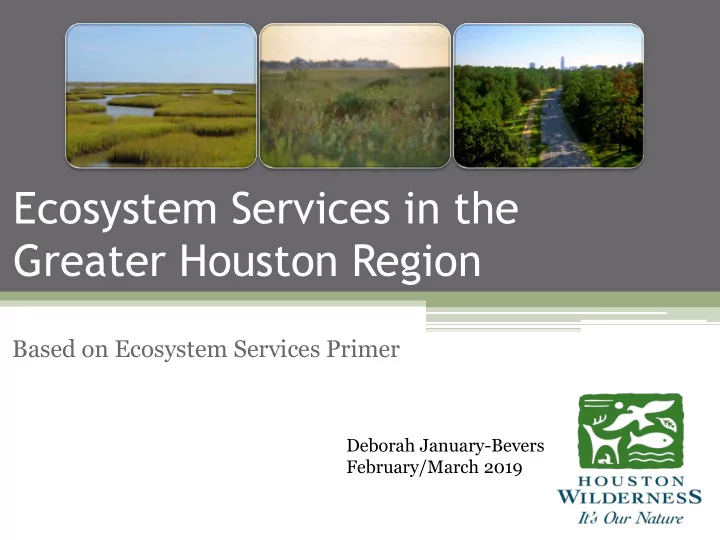 Ecosystem Services in the Greater Houston Region

Based on Ecosystem Services Primer

Deborah January-Bevers
February/March 2019

HOUSTON
WILDERNESS
It's Our Nature